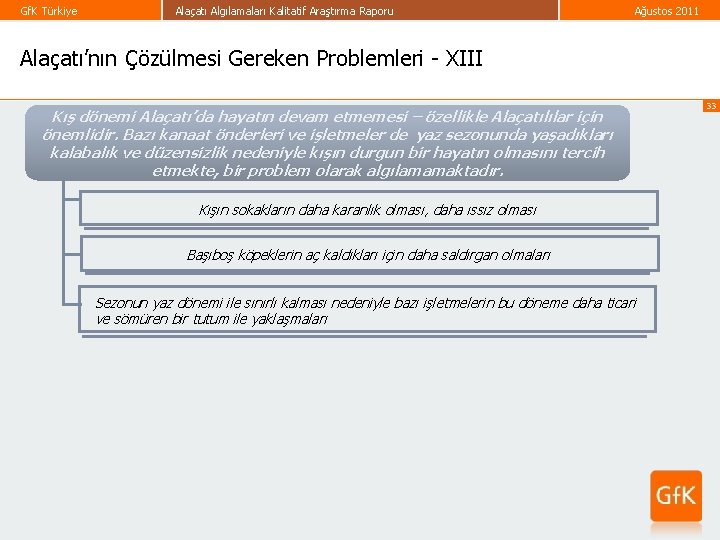 GfK Türkiye

Alaçatı Algılamaları Kalitatif Araştırma Raporu

Ağustos 2011

Alaçatı'nın Çözülmesi Gereken Problemleri - XIII

33

Kış dönemi Alaçatı'da hayatın devam etmemesi – özellikle Alaçatılılar için önemlidir. Bazı kanaat önderleri ve işletmeler de yaz sezonunda yaşadıkları kalabalık ve düzensizlik nedeniyle kışın durgun bir hayatın olmasını tercih etmekte, bir problem olarak algılamamaktadır.

Kışın sokakların daha karanlık olması, daha ıssız olması

Başıboş köpeklerin aç kaldıkları için daha saldırgan olmaları

Sezonun yaz dönemi ile sınırlı kalması nedeniyle bazı işletmelerin bu döneme daha ticari ve sömüren bir tutum ile yaklaşmaları

GfK